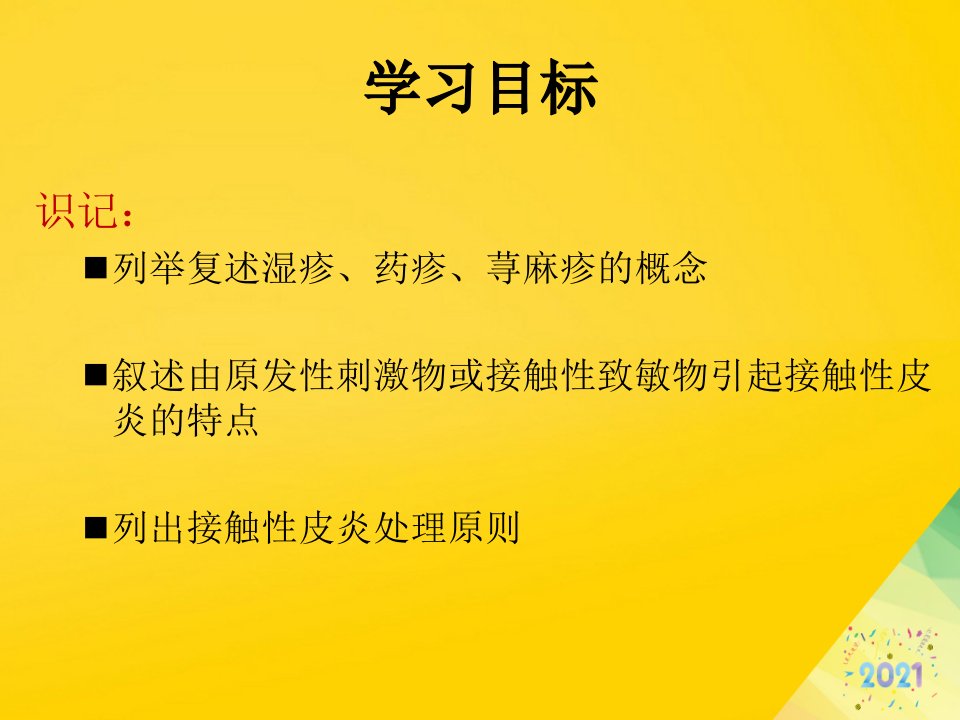 学习目标

识记：

■列举复述湿疹、药疹、荨麻疹的概念

■叙述由原发性刺激物或接触性致敏物引起接触性皮炎的特点

■列出接触性皮炎处理原则

2021